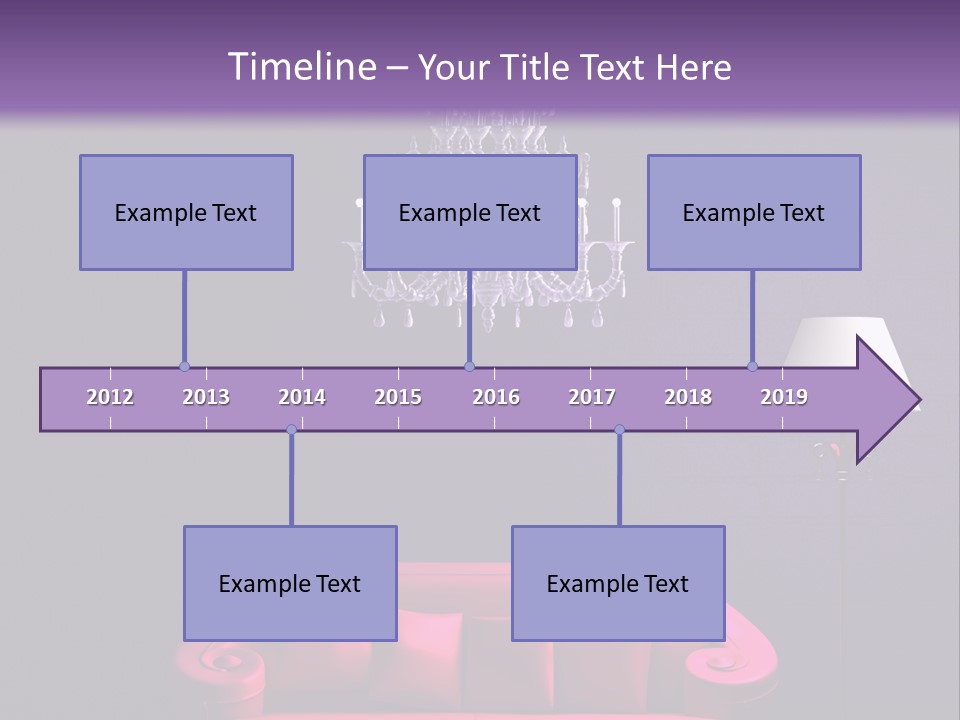 Timeline – Your Title Text Here

Example Text

Example Text

Example Text

2012 2013 2014 2015 2016 2017 2018 2019

Example Text

Example Text